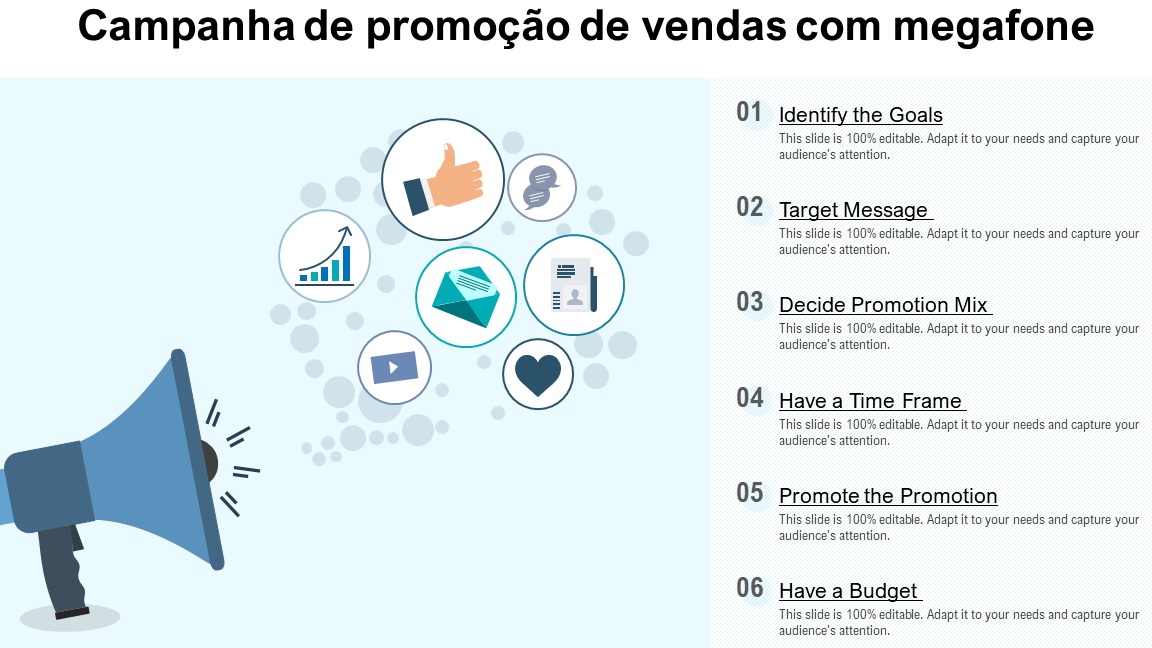 Campanha de promoção de vendas com megafone

01 Identify the Goals
This slide is 100% editable. Adapt it to your needs and capture your audience's attention.

02 Target Message
This slide is 100% editable. Adapt it to your needs and capture your audience's attention.

03 Decide Promotion Mix
This slide is 100% editable. Adapt it to your needs and capture your audience's attention.

04 Have a Time Frame
This slide is 100% editable. Adapt it to your needs and capture your audience's attention.

05 Promote the Promotion
This slide is 100% editable. Adapt it to your needs and capture your audience's attention.

06 Have a Budget
This slide is 100% editable. Adapt it to your needs and capture your audience's attention.